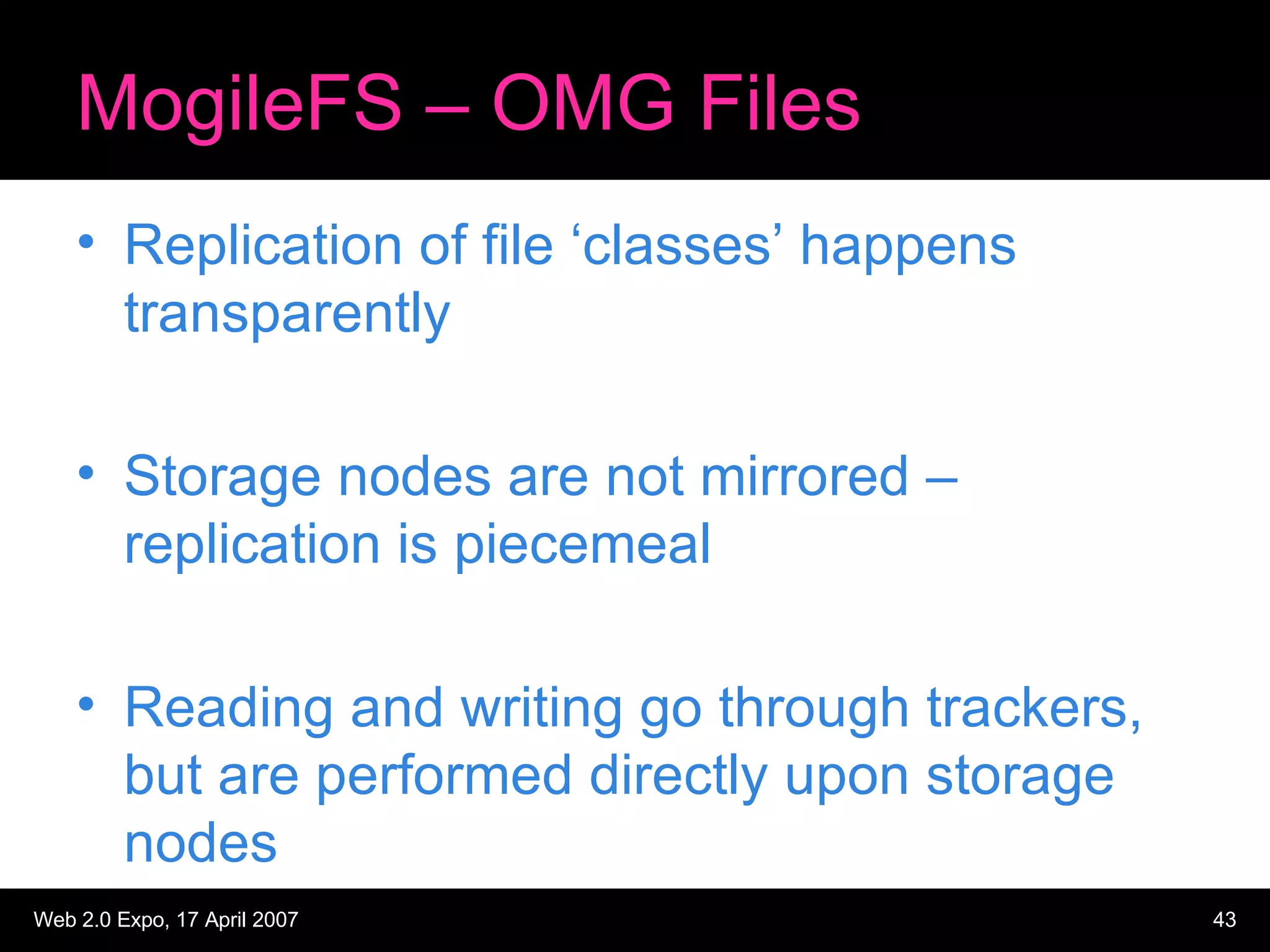 MogileFS – OMG Files

• Replication of file ‘classes’ happens transparently

• Storage nodes are not mirrored – replication is piecemeal

• Reading and writing go through trackers, but are performed directly upon storage nodes

Web 2.0 Expo, 17 April 2007

43